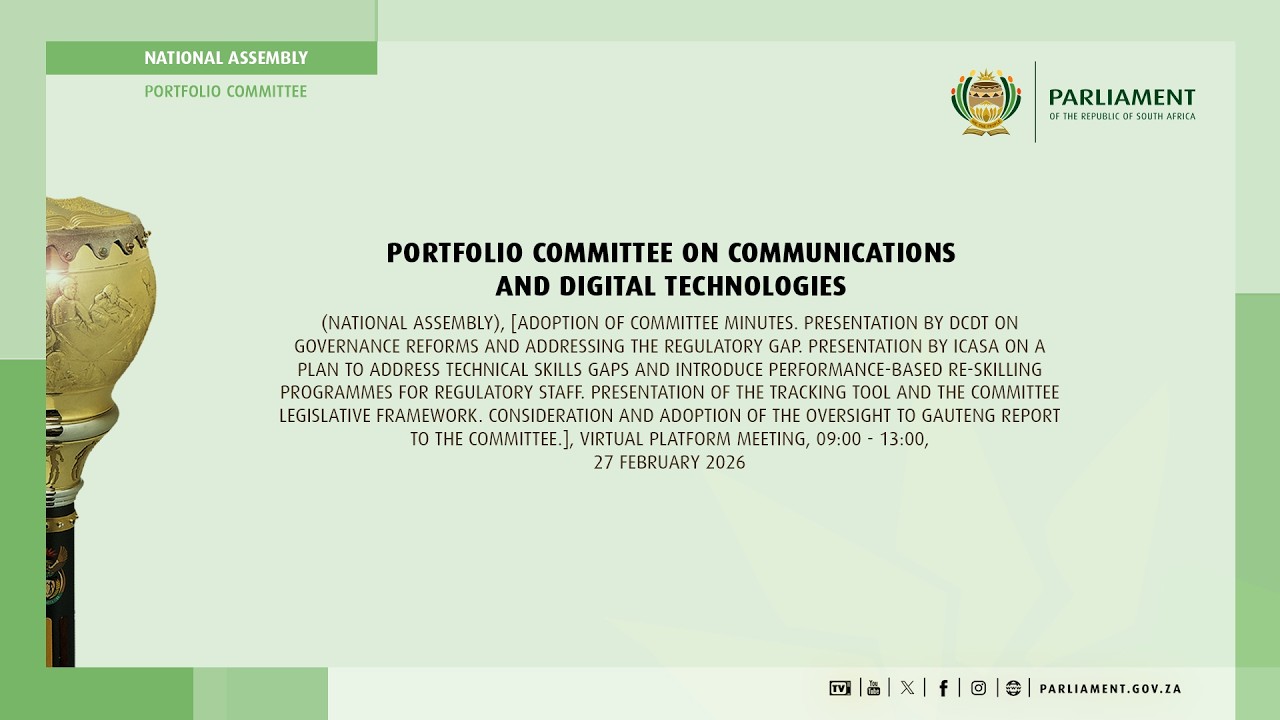 NATIONAL ASSEMBLY
PORTFOLIO COMMITTEE

PARLIAMENT
OF THE REPUBLIC OF SOUTH AFRICA

PORTFOLIO COMMITTEE ON COMMUNICATIONS AND DIGITAL TECHNOLOGIES

(NATIONAL ASSEMBLY), [ADOPTION OF COMMITTEE MINUTES. PRESENTATION BY DCDT ON GOVERNANCE REFORMS AND ADDRESSING THE REGULATORY GAP. PRESENTATION BY ICASA ON A PLAN TO ADDRESS TECHNICAL SKILLS GAPS AND INTRODUCE PERFORMANCE-BASED RE-SKILLING PROGRAMMES FOR REGULATORY STAFF. PRESENTATION OF THE TRACKING TOOL AND THE COMMITTEE LEGISLATIVE FRAMEWORK. CONSIDERATION AND ADOPTION OF THE OVERSIGHT TO GAUTENG REPORT TO THE COMMITTEE.], VIRTUAL PLATFORM MEETING, 09:00 - 13:00, 27 FEBRUARY 2026

TV You Tube PARLIAMENT.GOV.ZA